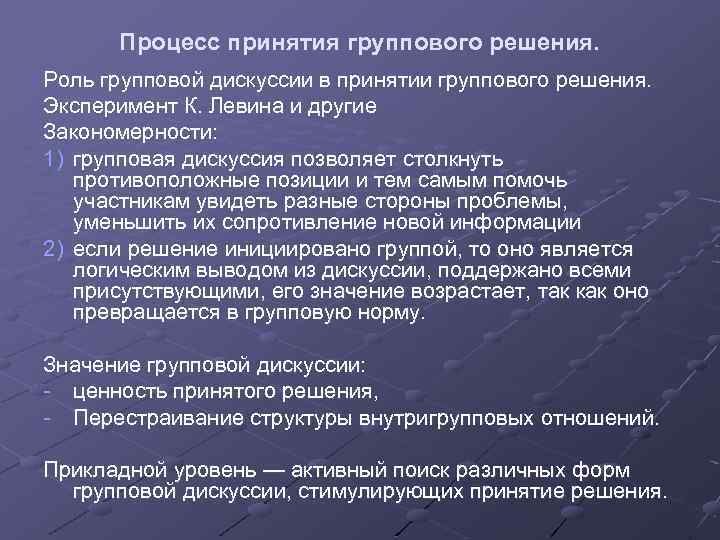 Процесс принятия группового решения.

Роль групповой дискуссии в принятии группового решения.

Эксперимент К. Левина и другие

Закономерности:

1) групповая дискуссия позволяет столкнуть противоположные позиции и тем самым помочь участникам увидеть разные стороны проблемы, уменьшить их сопротивление новой информации

2) если решение инициировано группой, то оно является логическим выводом из дискуссии, поддержано всеми присутствующими, его значение возрастает, так как оно превращается в групповую норму.

Значение групповой дискуссии:

- ценность принятого решения,

- Перестраивание структуры внутригрупповых отношений.

Прикладной уровень — активный поиск различных форм групповой дискуссии, стимулирующих принятие решения.